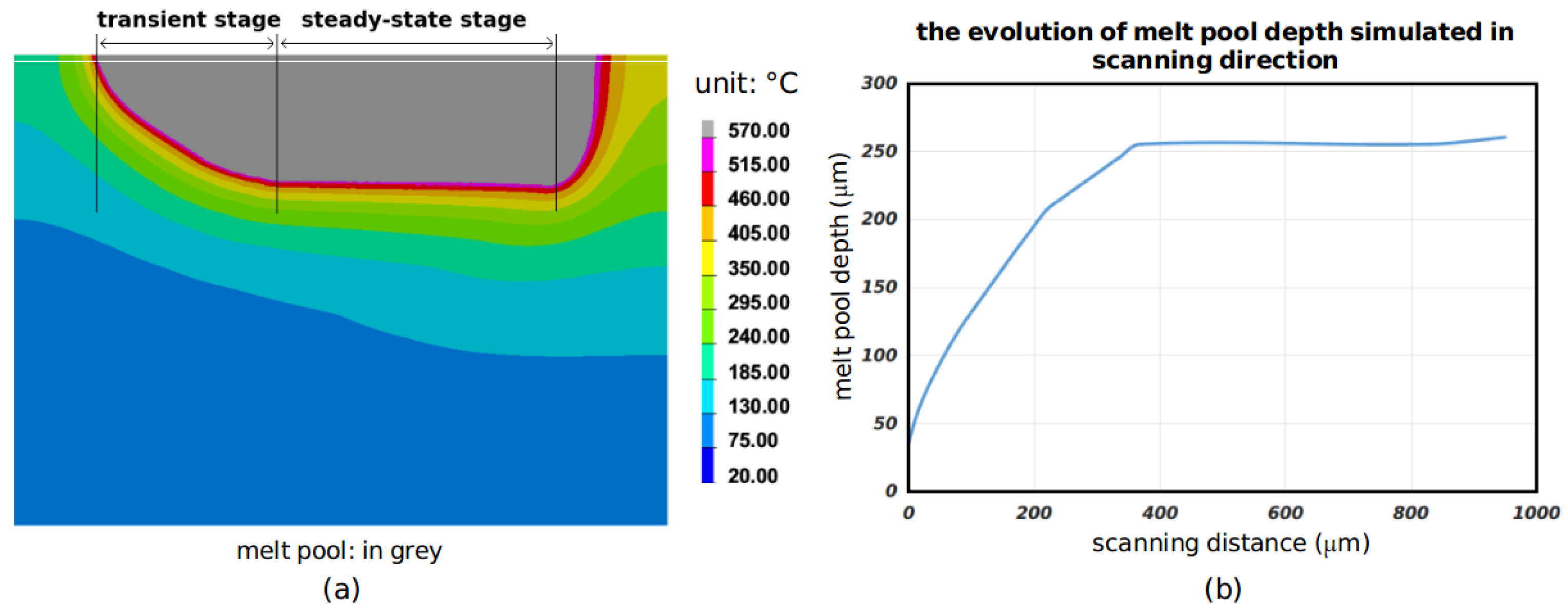 transient stage steady-state stage

unit: °C

570.00
515.00
460.00
405.00
350.00
295.00
240.00
185.00
130.00
75.00
20.00

melt pool: in grey

(a)

the evolution of melt pool depth simulated in scanning direction

melt pool depth (μm)

300
250
200
150
100
50
0

0 200 400 600 800 1000

scanning distance (μm)

(b)